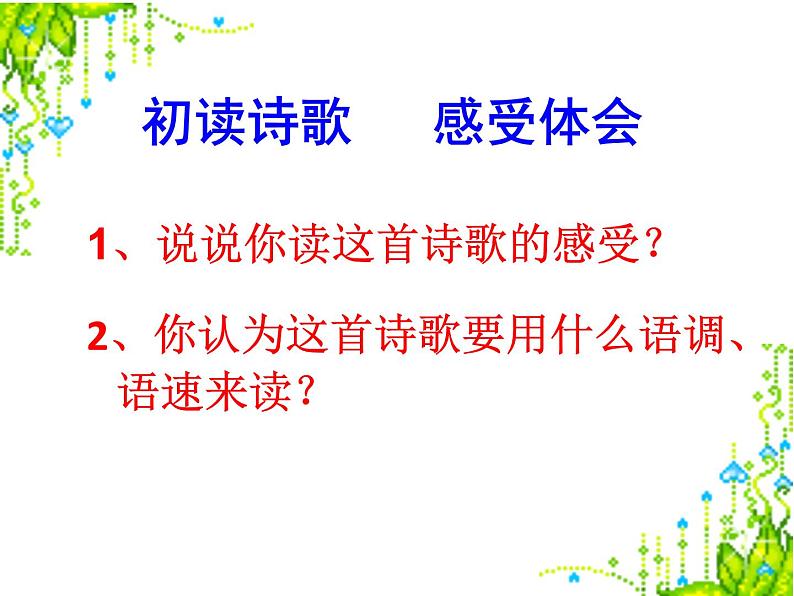 初读诗歌　　感受体会

1、说说你读这首诗歌的感受？

2、你认为这首诗歌要用什么语调、语速来读？